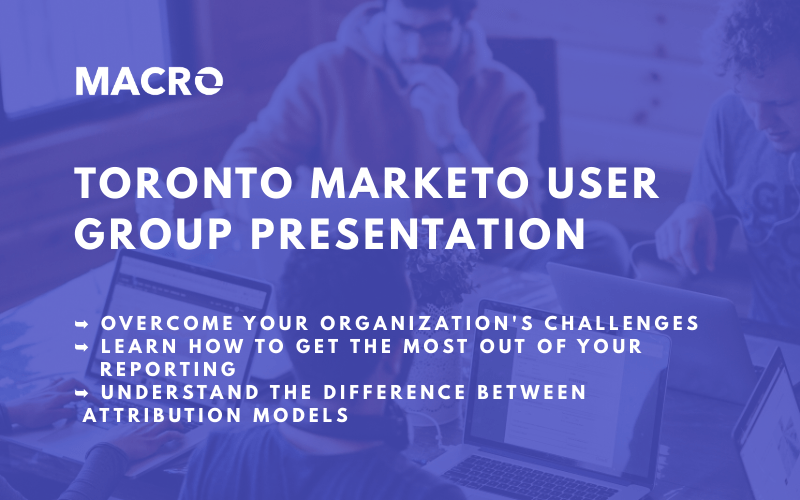 MACRO

TORONTO MARKETO USER GROUP PRESENTATION

➡ OVERCOME YOUR ORGANIZATION'S CHALLENGES
➡ LEARN HOW TO GET THE MOST OUT OF YOUR REPORTING
➡ UNDERSTAND THE DIFFERENCE BETWEEN ATTRIBUTION MODELS